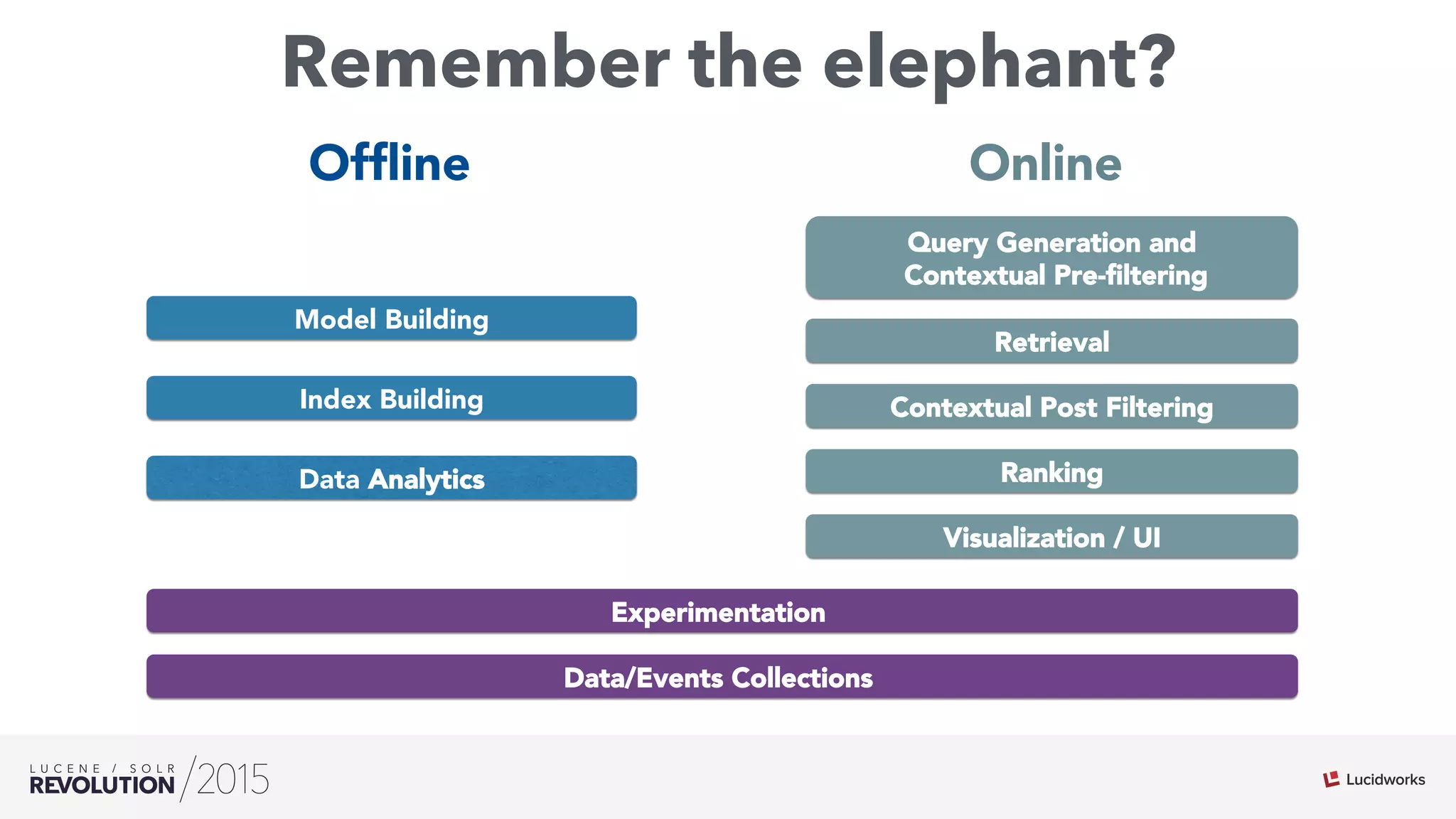 Remember the elephant?

Offline

Model Building

Index Building

Data Analytics

Online

Query Generation and Contextual Pre-filtering

Retrieval

Contextual Post Filtering

Ranking

Visualization / UI

Experimentation

Data/Events Collections

LUCENE / SOLR REVOLUTION /2015

Lucidworks